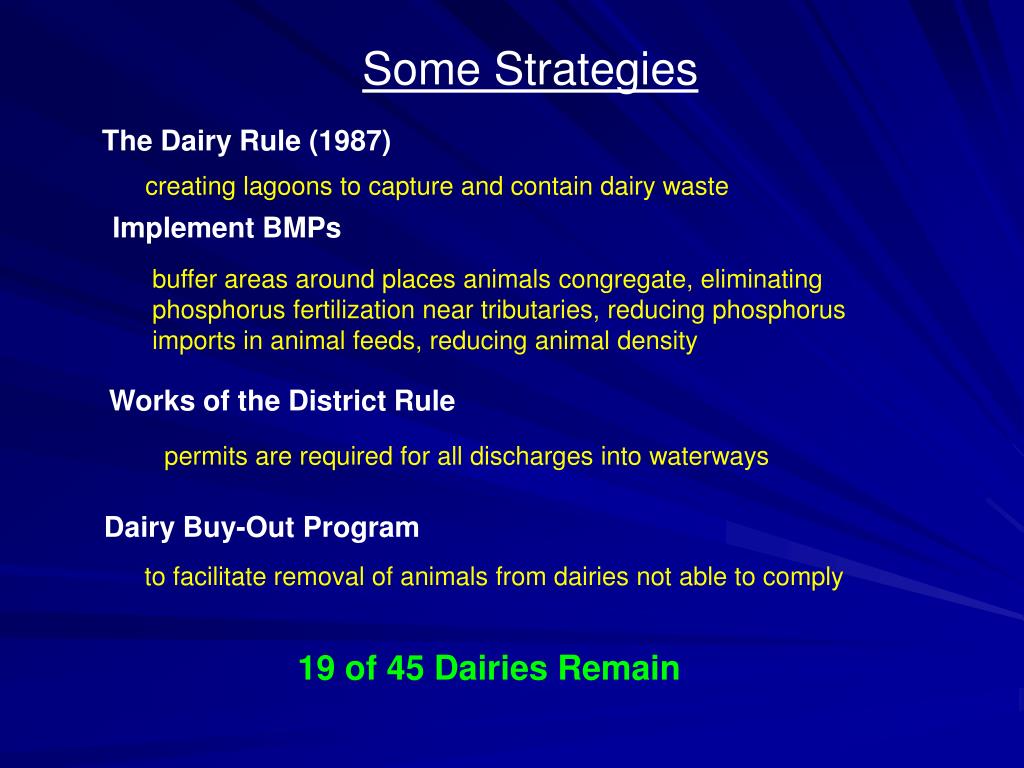 Some Strategies

The Dairy Rule (1987)

creating lagoons to capture and contain dairy waste

Implement BMPs

buffer areas around places animals congregate, eliminating phosphorus fertilization near tributaries, reducing phosphorus imports in animal feeds, reducing animal density

Works of the District Rule

permits are required for all discharges into waterways

Dairy Buy-Out Program

to facilitate removal of animals from dairies not able to comply

19 of 45 Dairies Remain